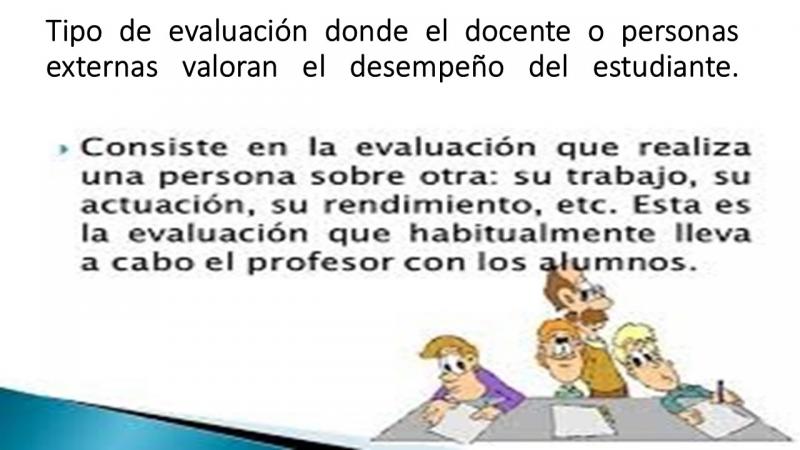 Tipo de evaluación donde el docente o personas externas valoran el desempeño del estudiante.

Consiste en la evaluación que realiza una persona sobre otra: su trabajo, su actuación, su rendimiento, etc. Esta es la evaluación que habitualmente lleva a cabo el profesor con los alumnos.